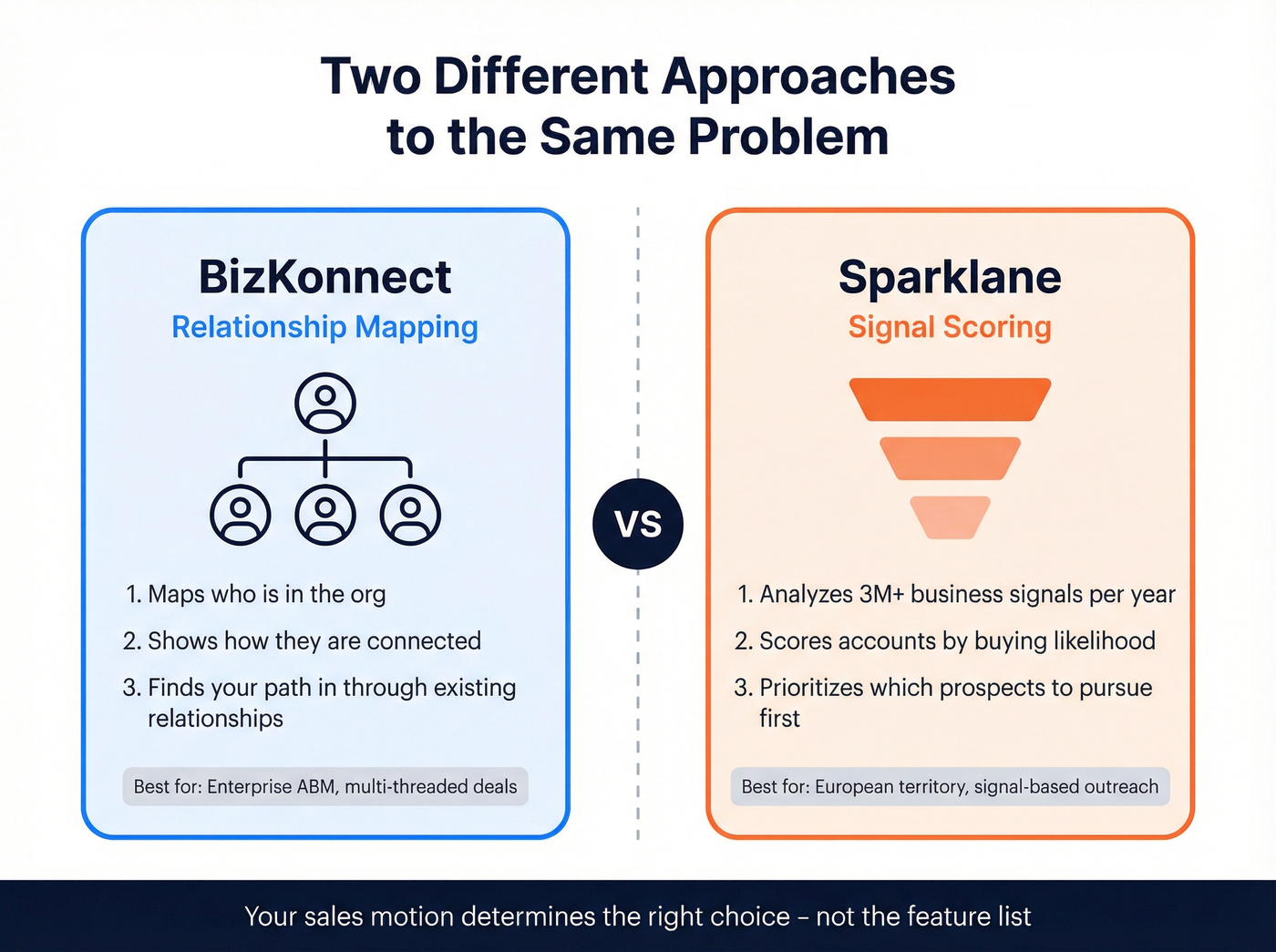 Two Different Approaches to the Same Problem

BizKonnect
Relationship Mapping

1. Maps who is in the org
2. Shows how they are connected
3. Finds your path in through existing relationships

Best for: Enterprise ABM, multi-threaded deals

VS

Sparklane
Signal Scoring

1. Analyzes 3M+ business signals per year
2. Scores accounts by buying likelihood
3. Prioritizes which prospects to pursue first

Best for: European territory, signal-based outreach

Your sales motion determines the right choice – not the feature list